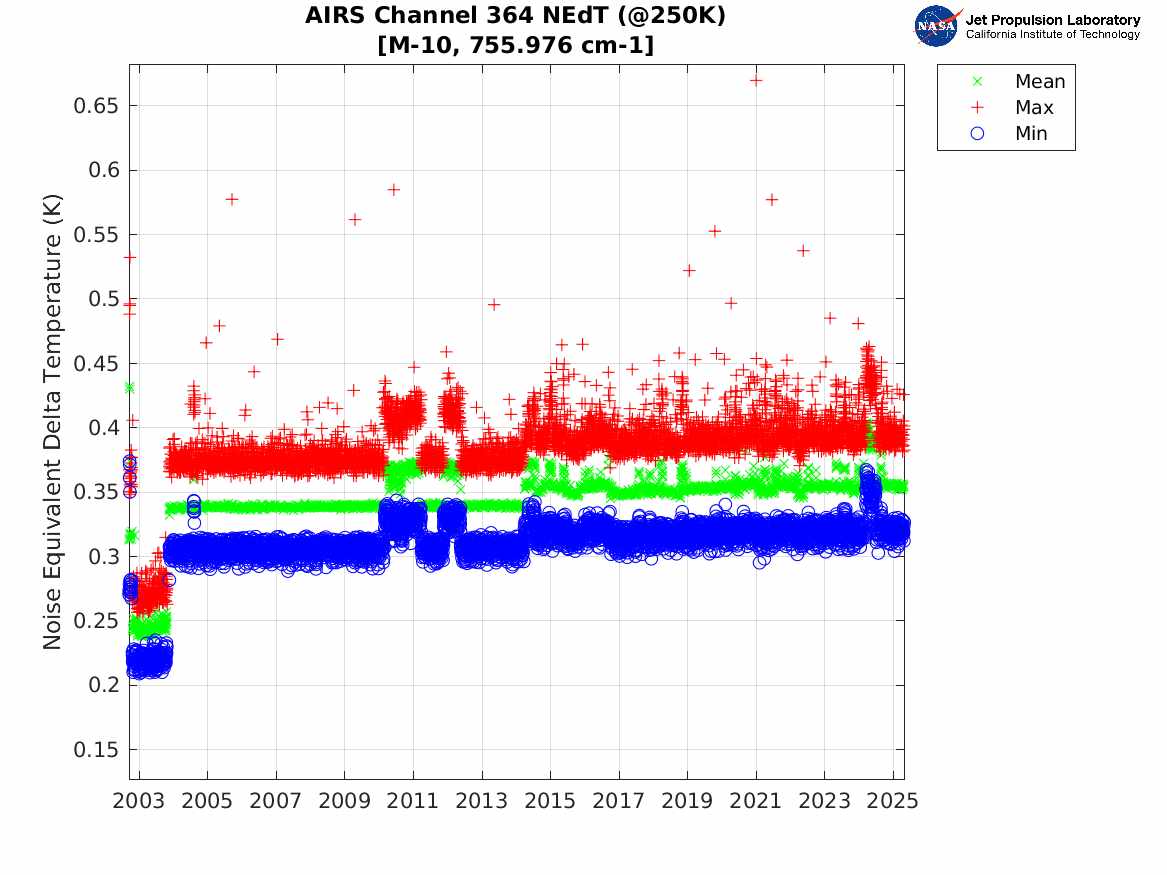 AIRS Channel 364 NEdT (@250K)
[M-10, 755.976 cm-1]

NASA Jet Propulsion Laboratory
California Institute of Technology

Mean
Max
Min

Noise Equivalent Delta Temperature (K)

0.65
0.6
0.55
0.5
0.45
0.4
0.35
0.3
0.25
0.2
0.15

2003 2005 2007 2009 2011 2013 2015 2017 2019 2021 2023 2025